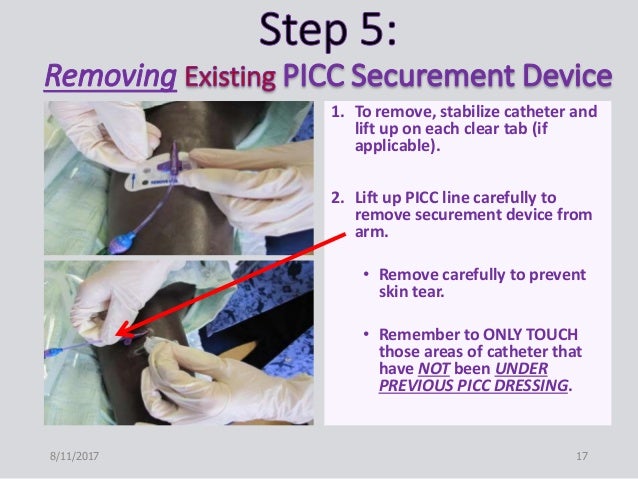 Step 5:
Removing Existing PICC Securement Device

1. To remove, stabilize catheter and lift up on each clear tab (if applicable).

2. Lift up PICC line carefully to remove securement device from arm.

• Remove carefully to prevent skin tear.

• Remember to ONLY TOUCH those areas of catheter that have NOT been UNDER PREVIOUS PICC DRESSING.

8/11/2017

17